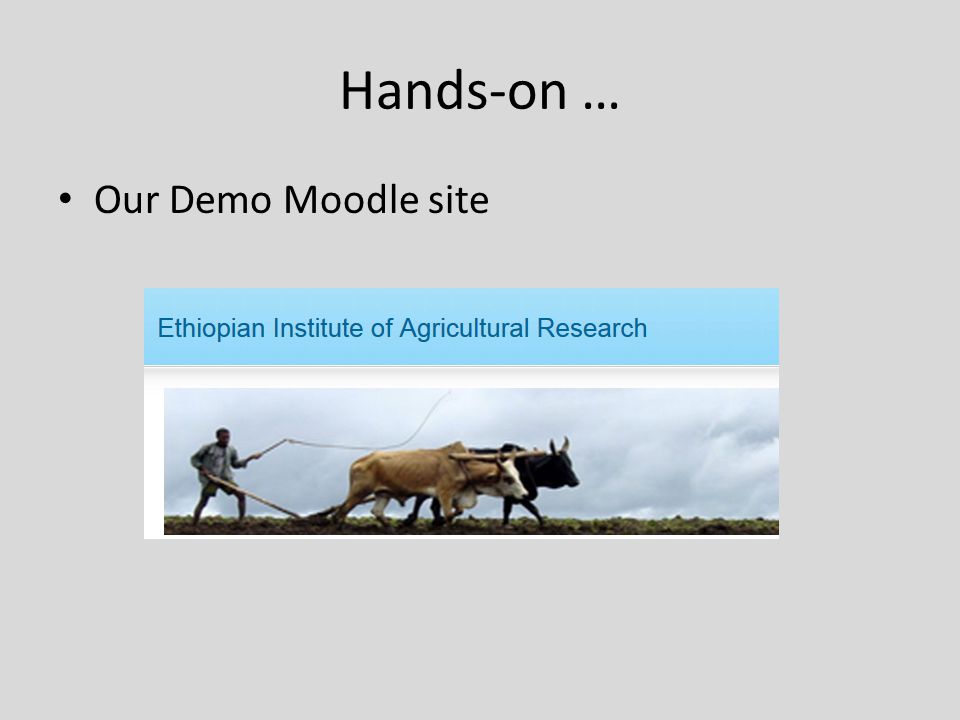 Hands-on …

• Our Demo Moodle site

Ethiopian Institute of Agricultural Research